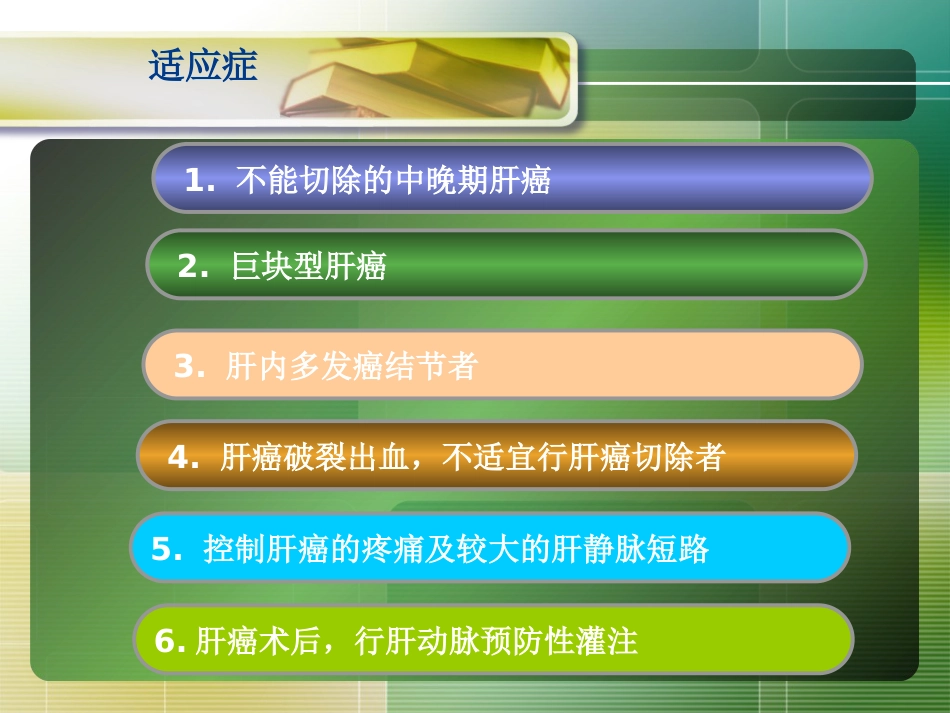 适应症

1. 不能切除的中晚期肝癌

2. 巨块型肝癌

3. 肝内多发癌结节者

4. 肝癌破裂出血，不适宜行肝癌切除者

5. 控制肝癌的疼痛及较大的肝静脉短路

6. 肝癌术后，行肝动脉预防性灌注